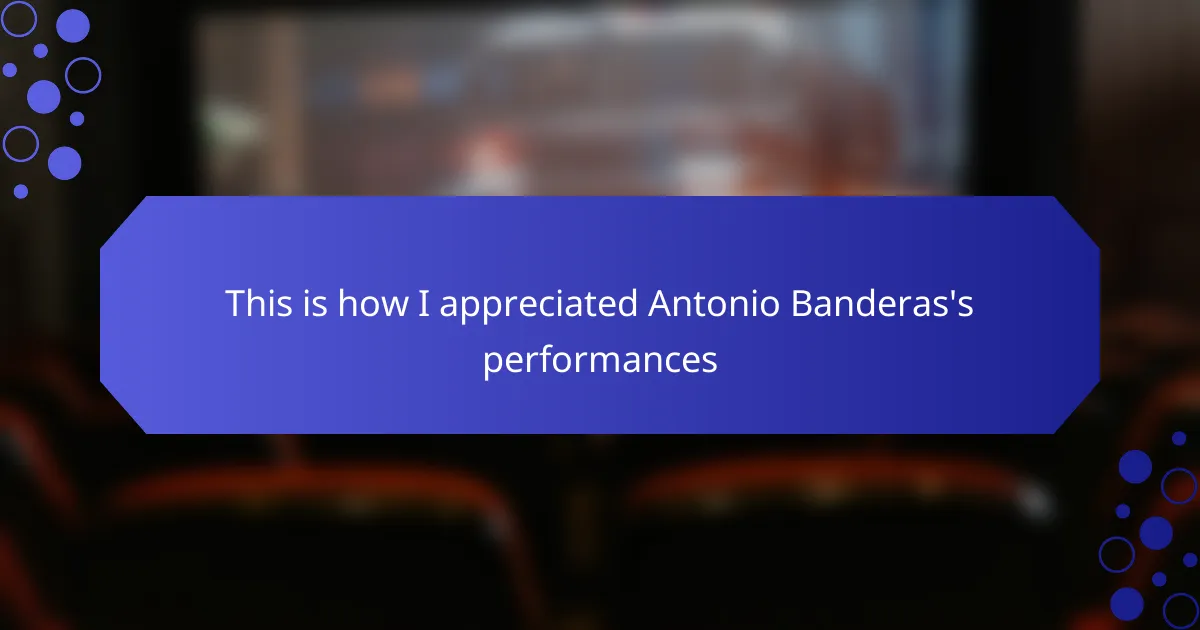 This is how I appreciated Antonio Banderas's performances